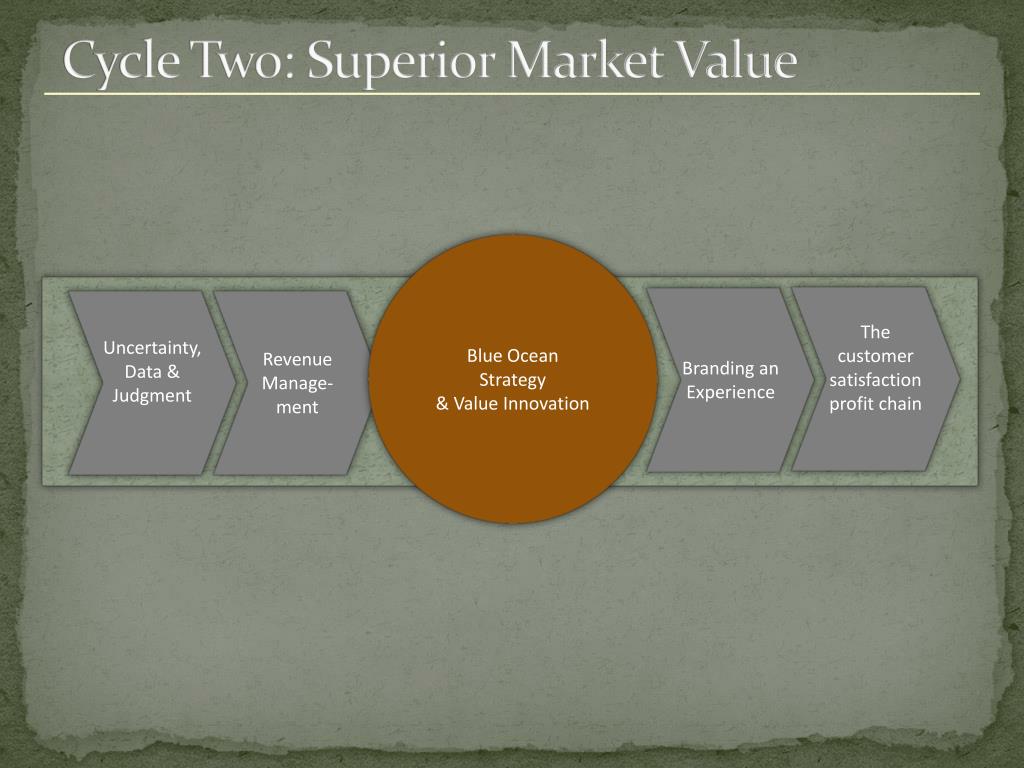 Cycle Two: Superior Market Value

Uncertainty, Data & Judgment

Revenue Management

Blue Ocean Strategy & Value Innovation

Branding an Experience

The customer satisfaction profit chain